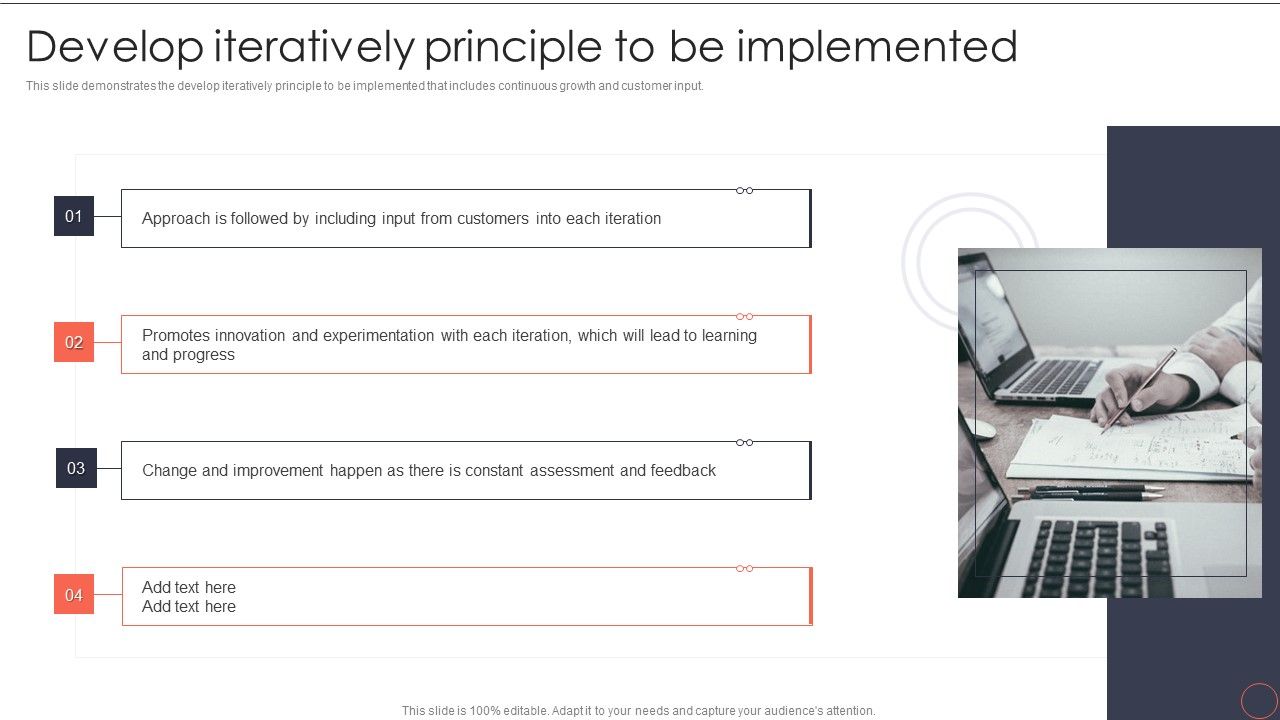 Develop iteratively principle to be implemented

This slide demonstrates the develop iteratively principle to be implemented that includes continuous growth and customer input.

01
Approach is followed by including input from customers into each iteration

02
Promotes innovation and experimentation with each iteration, which will lead to learning and progress

03
Change and improvement happen as there is constant assessment and feedback

04
Add text here
Add text here

This slide is 100% editable. Adapt it to your needs and capture your audience's attention.